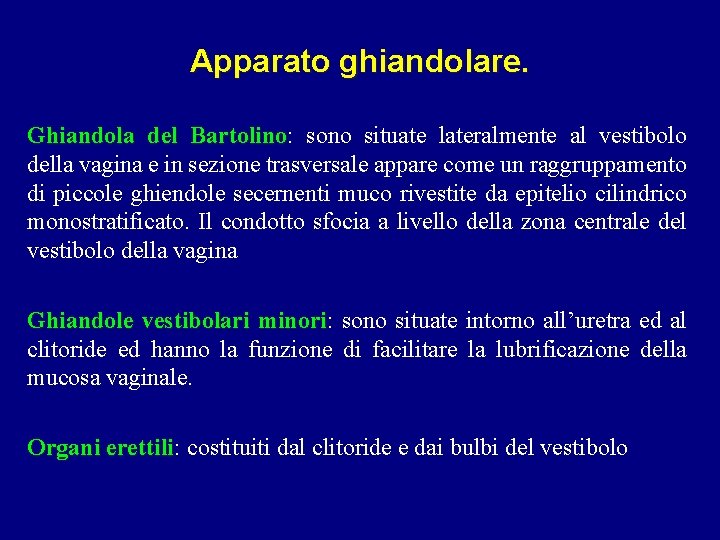 Apparato ghiandolare.

Ghiandola del Bartolino: sono situate lateralmente al vestibolo della vagina e in sezione trasversale appare come un raggruppamento di piccole ghiendole secernenti muco rivestite da epitelio cilindrico monostratificato. Il condotto sfocia a livello della zona centrale del vestibolo della vagina

Ghiandole vestibolari minori: sono situate intorno all'uretra ed al clitoride ed hanno la funzione di facilitare la lubrificazione della mucosa vaginale.

Organi erettili: costituiti dal clitoride e dai bulbi del vestibolo